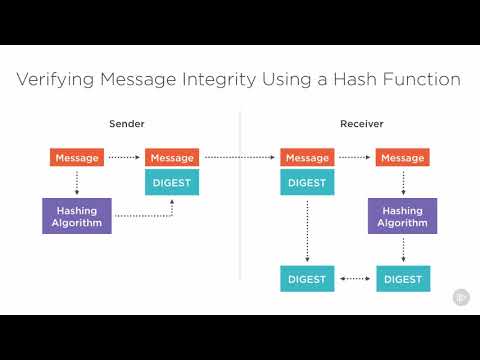 Verifying Message Integrity Using a Hash Function

Sender

Message

Message
DIGEST

Hashing Algorithm

Receiver

Message
DIGEST

Message

Hashing Algorithm

DIGEST

DIGEST